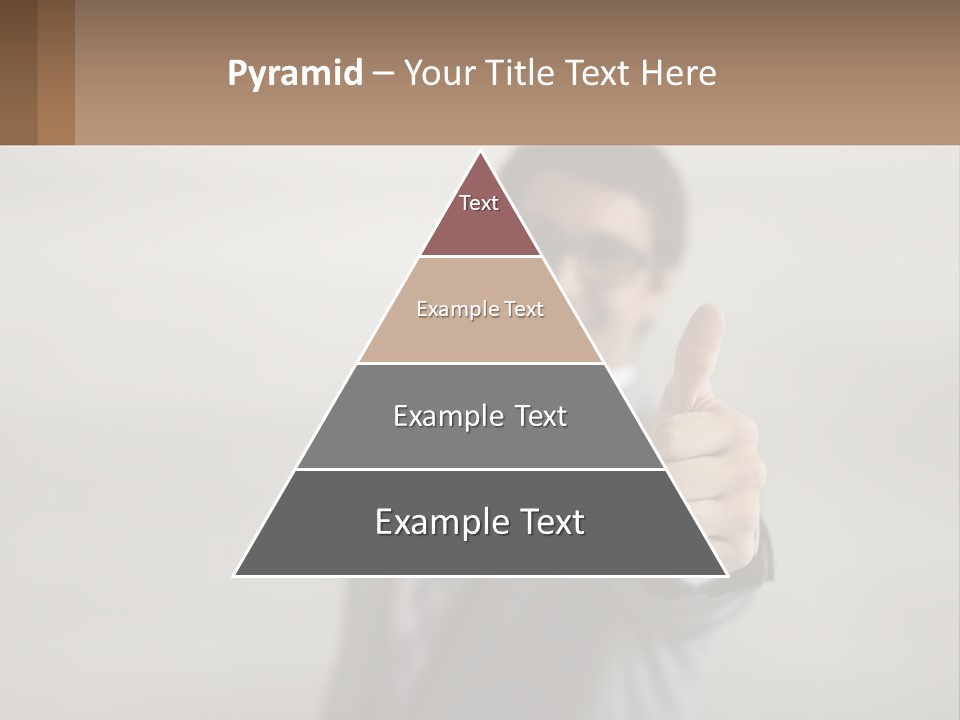 Pyramid – Your Title Text Here

Text

Example Text

Example Text

Example Text